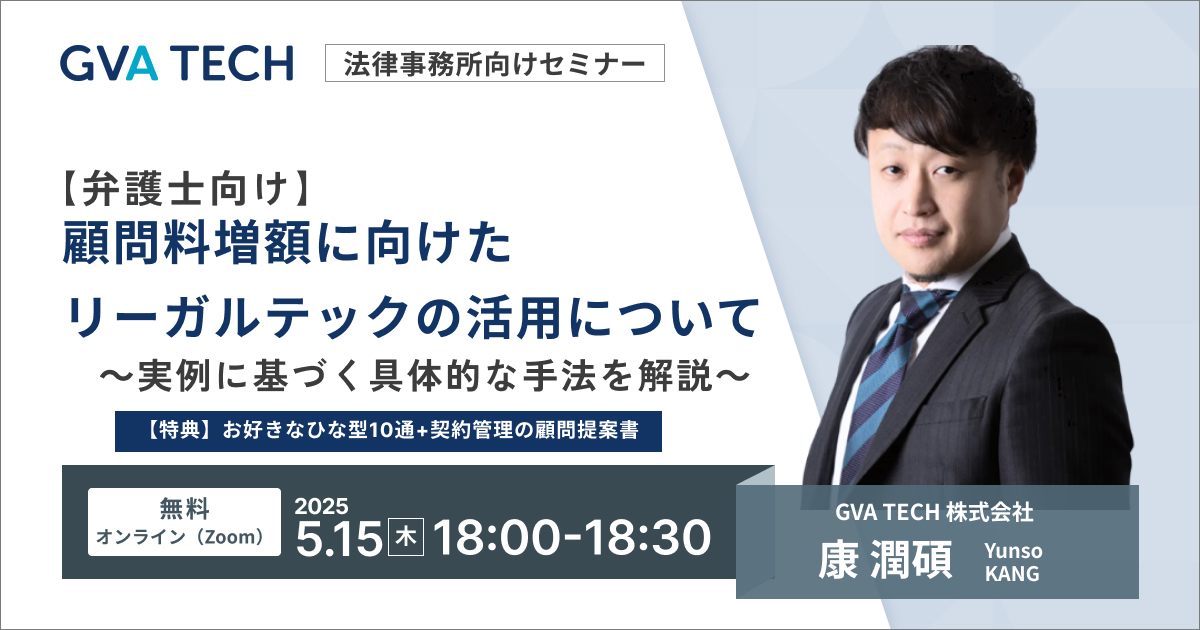 GVA TECH

法律事務所向けセミナー

【弁護士向け】
顧問料増額に向けた
リーガルテックの活用について
〜実例に基づく具体的な手法を解説〜

【特典】お好きなひな型10通+契約管理の顧問提案書

無料
オンライン（Zoom）

2025
5.15 木 18:00-18:30

GVA TECH 株式会社
康 潤碩 Yunso KANG